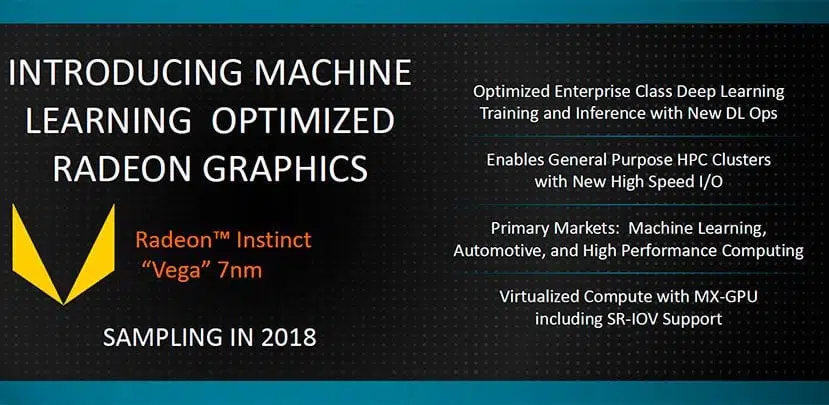 INTRODUCING MACHINE LEARNING OPTIMIZED RADEON GRAPHICS

Radeon™ Instinct
"Vega" 7nm

SAMPLING IN 2018

Optimized Enterprise Class Deep Learning Training and Inference with New DL Ops

Enables General Purpose HPC Clusters with New High Speed I/O

Primary Markets: Machine Learning, Automotive, and High Performance Computing

Virtualized Compute with MX-GPU including SR-IOV Support